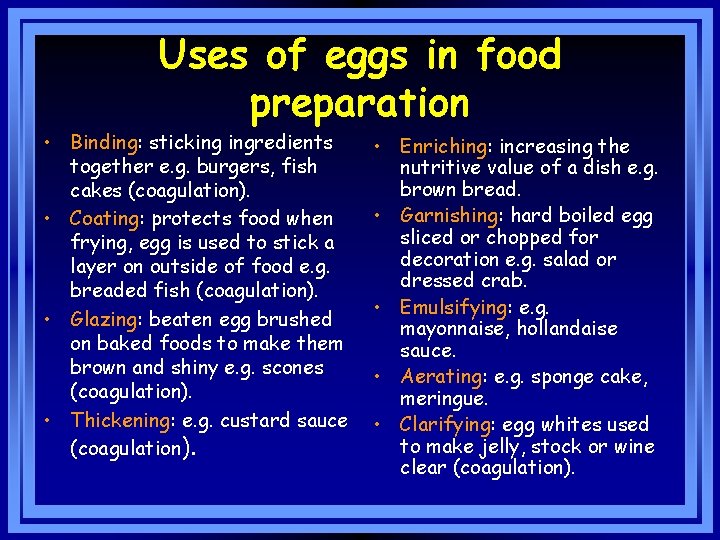 Uses of eggs in food preparation

• Binding: sticking ingredients together e.g. burgers, fish cakes (coagulation).
• Coating: protects food when frying, egg is used to stick a layer on outside of food e.g. breaded fish (coagulation).
• Glazing: beaten egg brushed on baked foods to make them brown and shiny e.g. scones (coagulation).
• Thickening: e.g. custard sauce (coagulation).

• Enriching: increasing the nutritive value of a dish e.g. brown bread.
• Garnishing: hard boiled egg sliced or chopped for decoration e.g. salad or dressed crab.
• Emulsifying: e.g. mayonnaise, hollandaise sauce.
• Aerating: e.g. sponge cake, meringue.
• Clarifying: egg whites used to make jelly, stock or wine clear (coagulation).